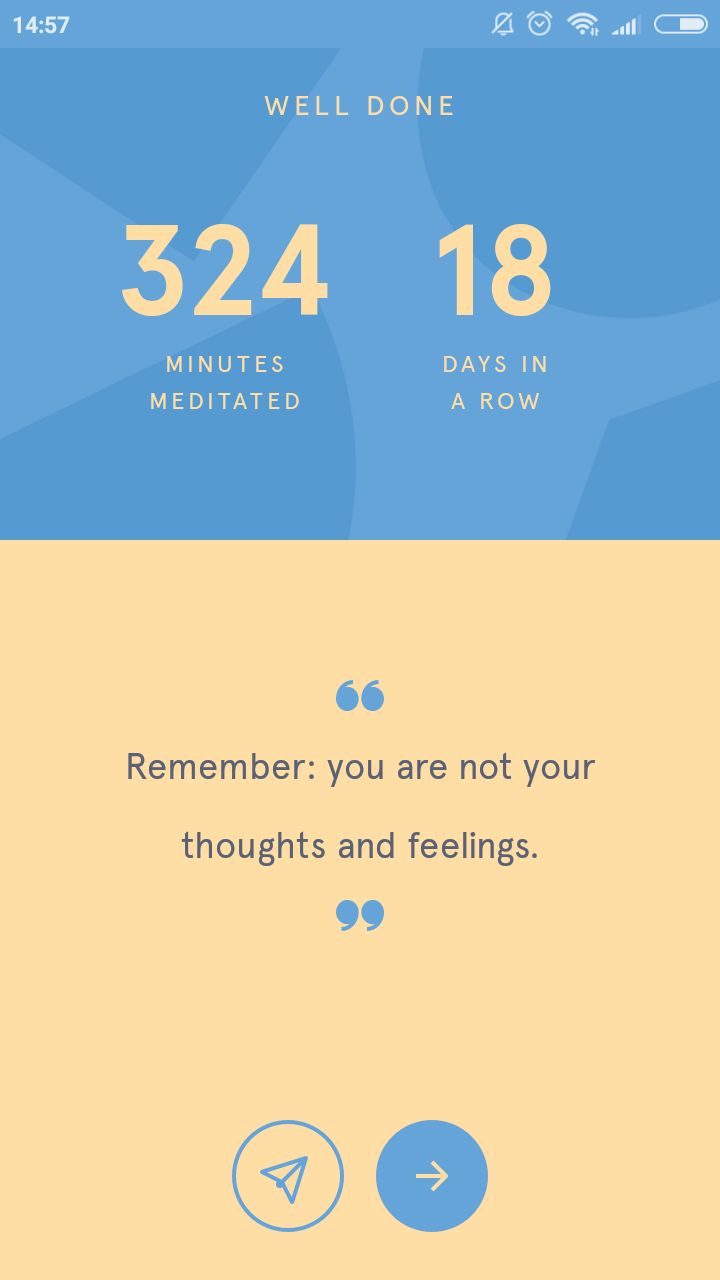 14:57

WELL DONE

324
MINUTES MEDITATED

18
DAYS IN A ROW

“

Remember: you are not your thoughts and feelings.

”